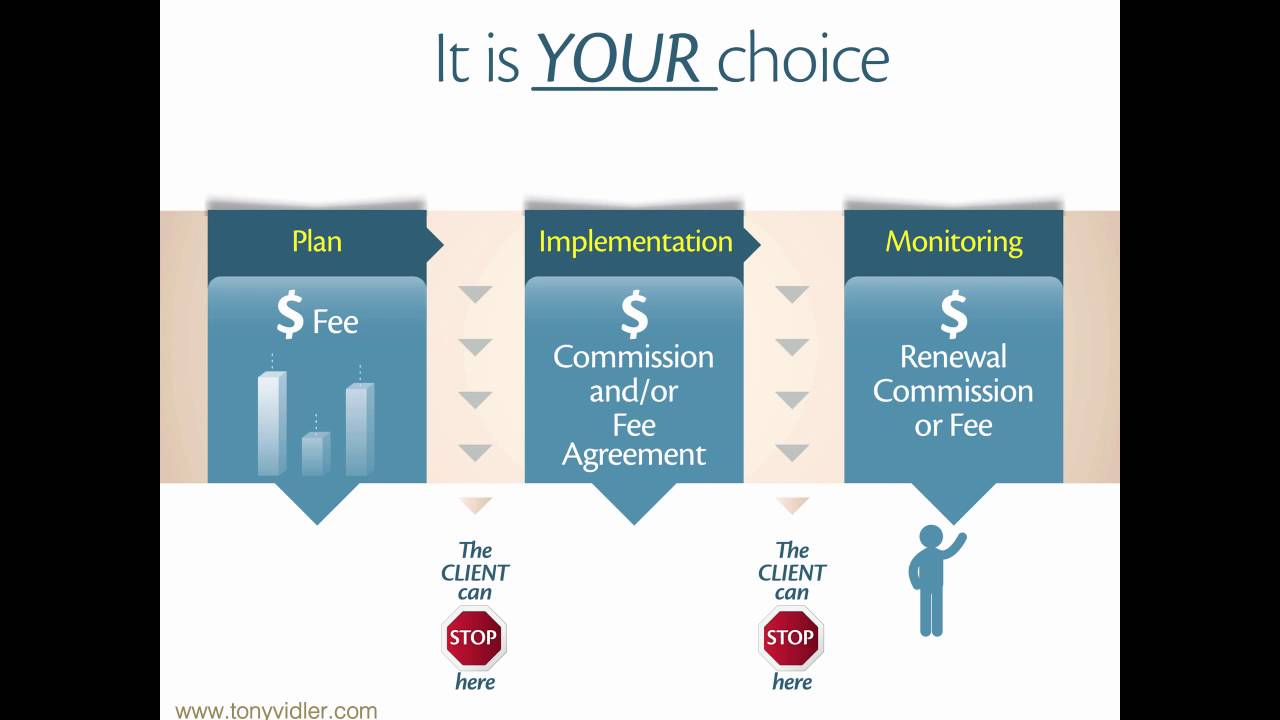 It is YOUR choice

Plan

$ Fee

The CLIENT can STOP here

Implementation

$ Commission and/or Fee Agreement

The CLIENT can STOP here

Monitoring

$ Renewal Commission or Fee

www.tonyvidler.com